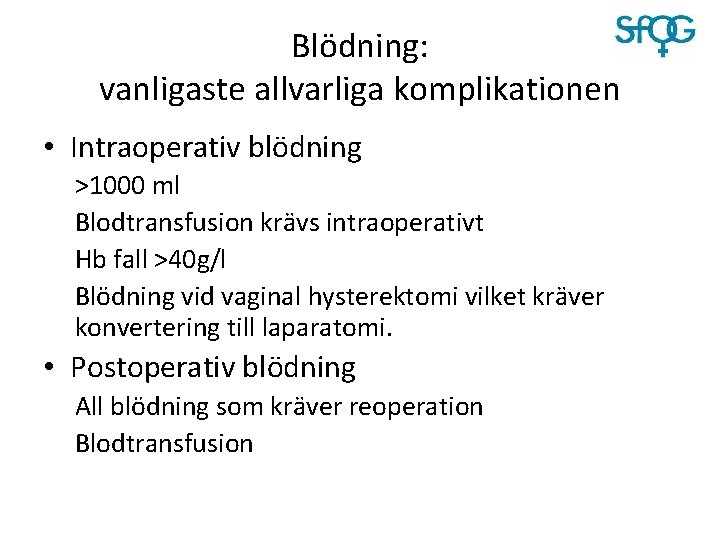 SFOG

Blödning:
vanligaste allvarliga komplikationen

• Intraoperativ blödning
>1000 ml
Blodtransfusion krävs intraoperativt
Hb fall >40g/l
Blödning vid vaginal hysterektomi vilket kräver konvertering till laparatomi.

• Postoperativ blödning
All blödning som kräver reoperation
Blodtransfusion